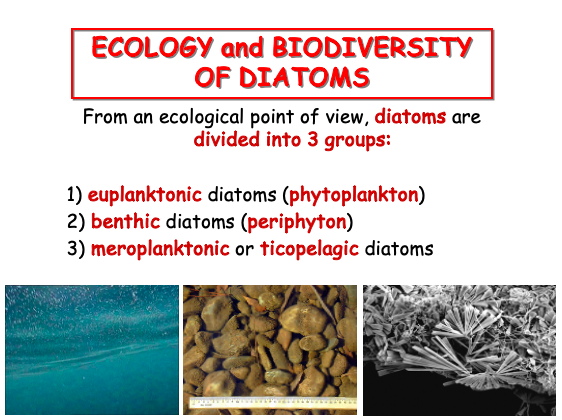 ECOLOGY and BIODIVERSITY OF DIATOMS

From an ecological point of view, diatoms are divided into 3 groups:

1) euplanktonic diatoms (phytoplankton)
2) benthic diatoms (periphyton)
3) meroplanktonic or ticopelagic diatoms